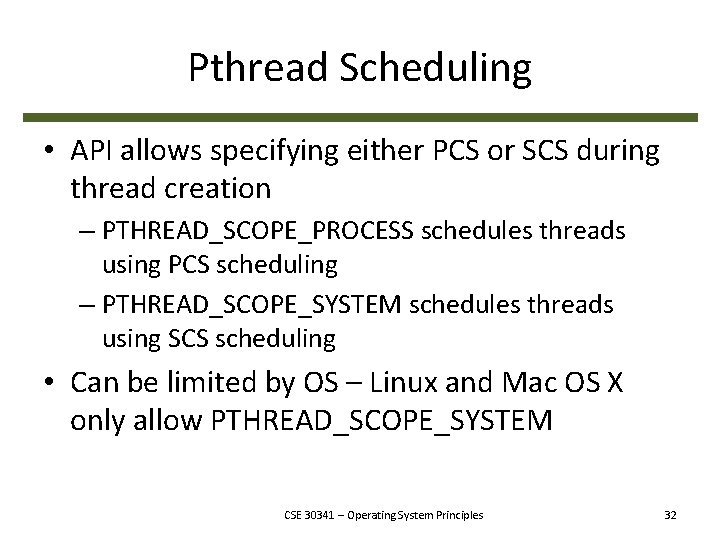 Pthread Scheduling

• API allows specifying either PCS or SCS during thread creation

– PTHREAD_SCOPE_PROCESS schedules threads using PCS scheduling

– PTHREAD_SCOPE_SYSTEM schedules threads using SCS scheduling

• Can be limited by OS – Linux and Mac OS X only allow PTHREAD_SCOPE_SYSTEM

CSE 30341 – Operating System Principles

32